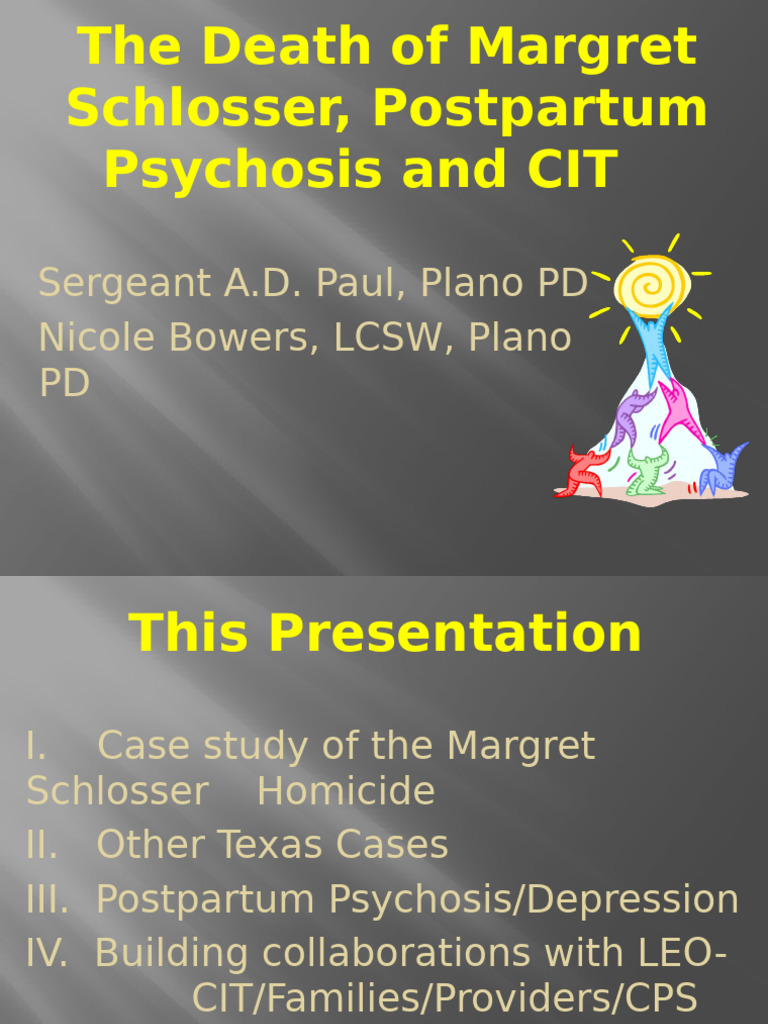 The Death of Margret Schlosser, Postpartum Psychosis and CIT

Sergeant A.D. Paul, Plano PD
Nicole Bowers, LCSW, Plano PD

This Presentation

I. Case study of the Margret Schlosser Homicide
II. Other Texas Cases
III. Postpartum Psychosis/Depression
IV. Building collaborations with LEO-CIT/Families/Providers/CPS